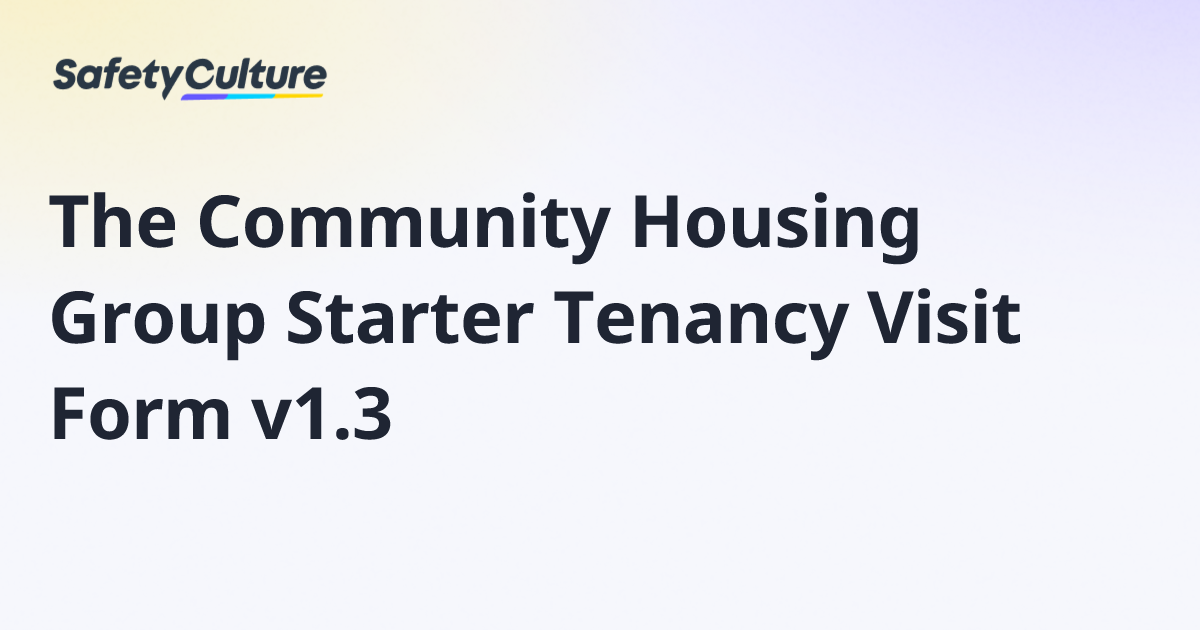 SafetyCulture

The Community Housing Group Starter Tenancy Visit Form v1.3